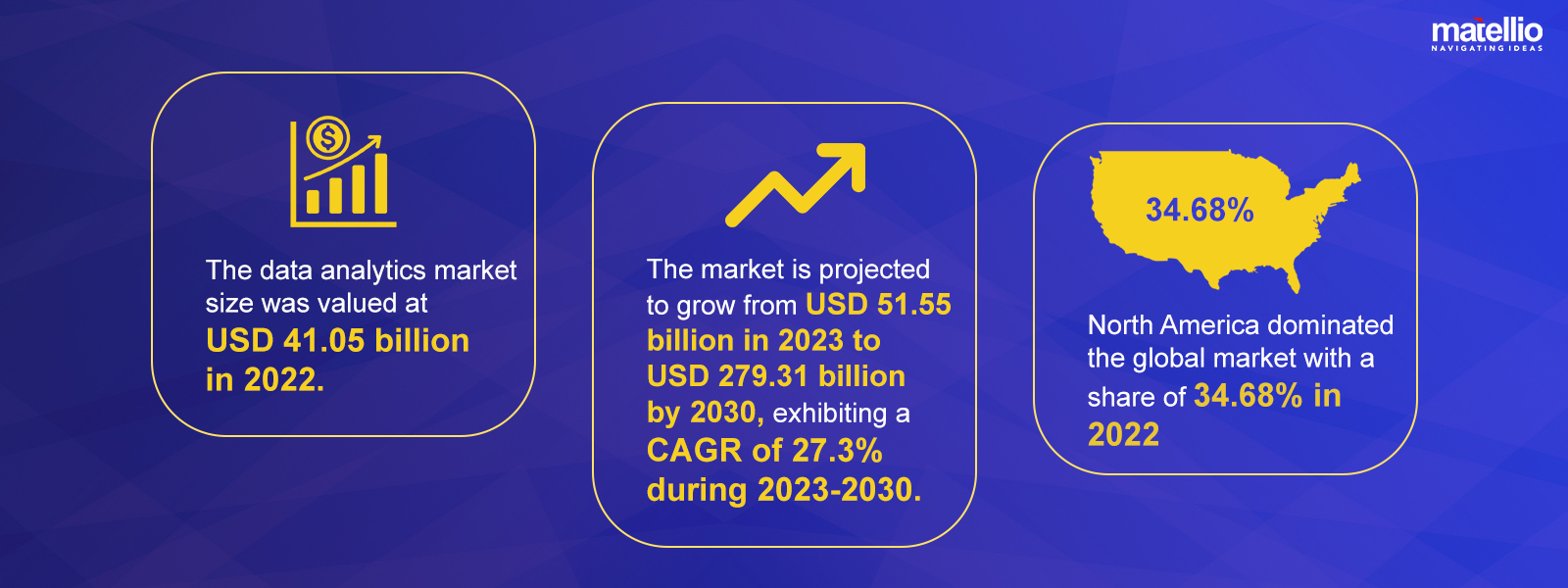 matellio
NAVIGATING IDEAS

The data analytics market size was valued at USD 41.05 billion in 2022.

The market is projected to grow from USD 51.55 billion in 2023 to USD 279.31 billion by 2030, exhibiting a CAGR of 27.3% during 2023-2030.

34.68%

North America dominated the global market with a share of 34.68% in 2022